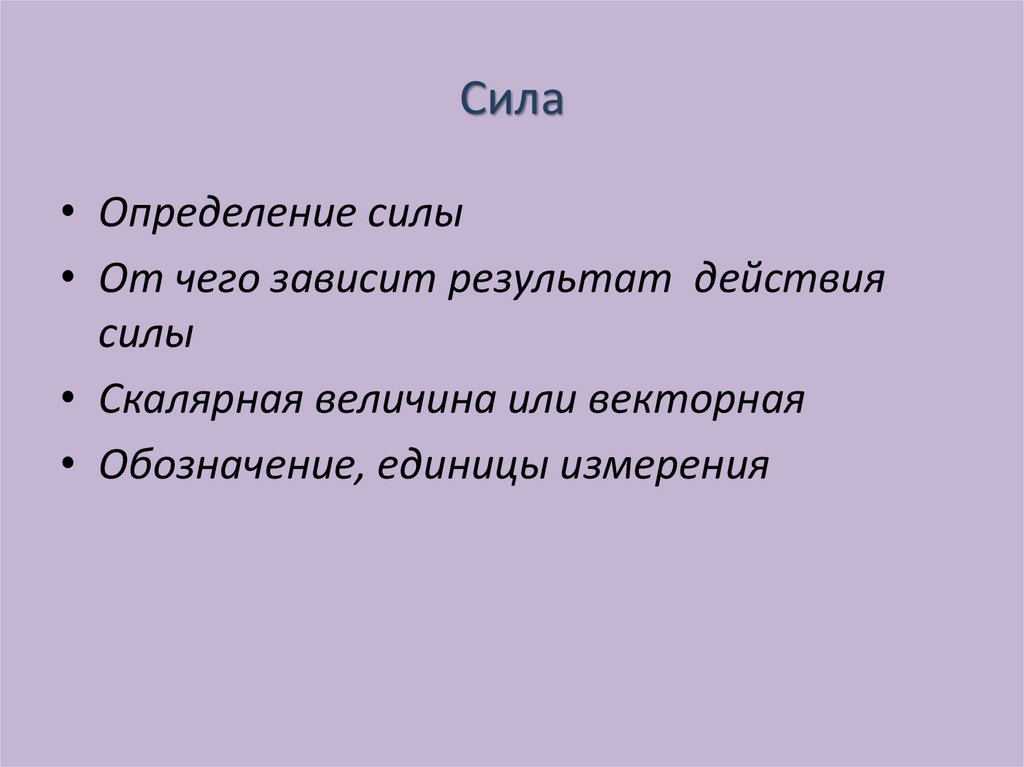 Сила

• Определение силы
• От чего зависит результат действия силы
• Скалярная величина или векторная
• Обозначение, единицы измерения